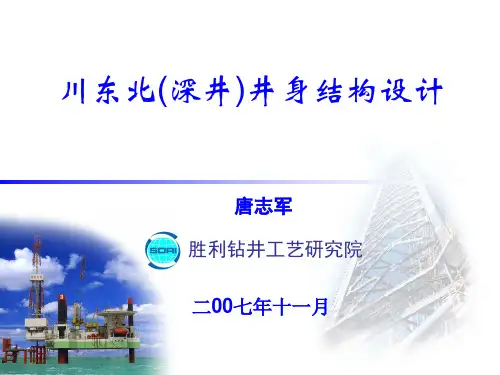 川东北(深井)井身结构设计

唐志军

SDRI 胜利钻井工艺研究院

二00七年十一月